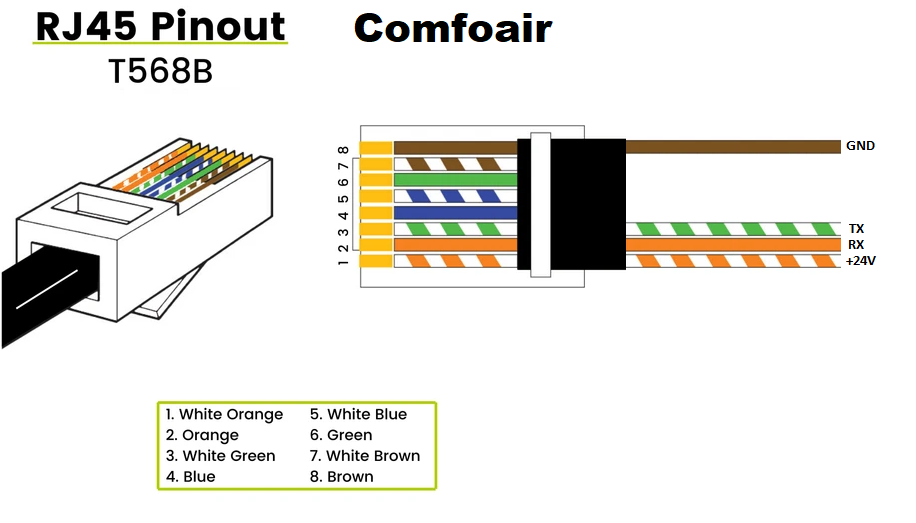 RJ45 Pinout
T568B

Comfoair

8 7 6 5 4 3 2 1

GND
TX
RX
+24V

1. White Orange
2. Orange
3. White Green
4. Blue

5. White Blue
6. Green
7. White Brown
8. Brown